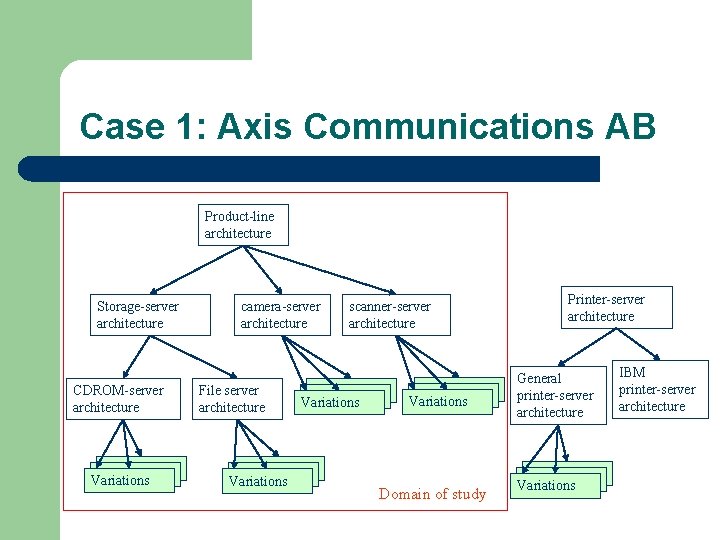 Case 1: Axis Communications AB

Product-line architecture

Storage-server architecture

camera-server architecture

scanner-server architecture

CDROM-server architecture

File server architecture

Variations

Variations

Variations

Variations

Domain of study

Printer-server architecture

General printer-server architecture

IBM printer-server architecture

Variations